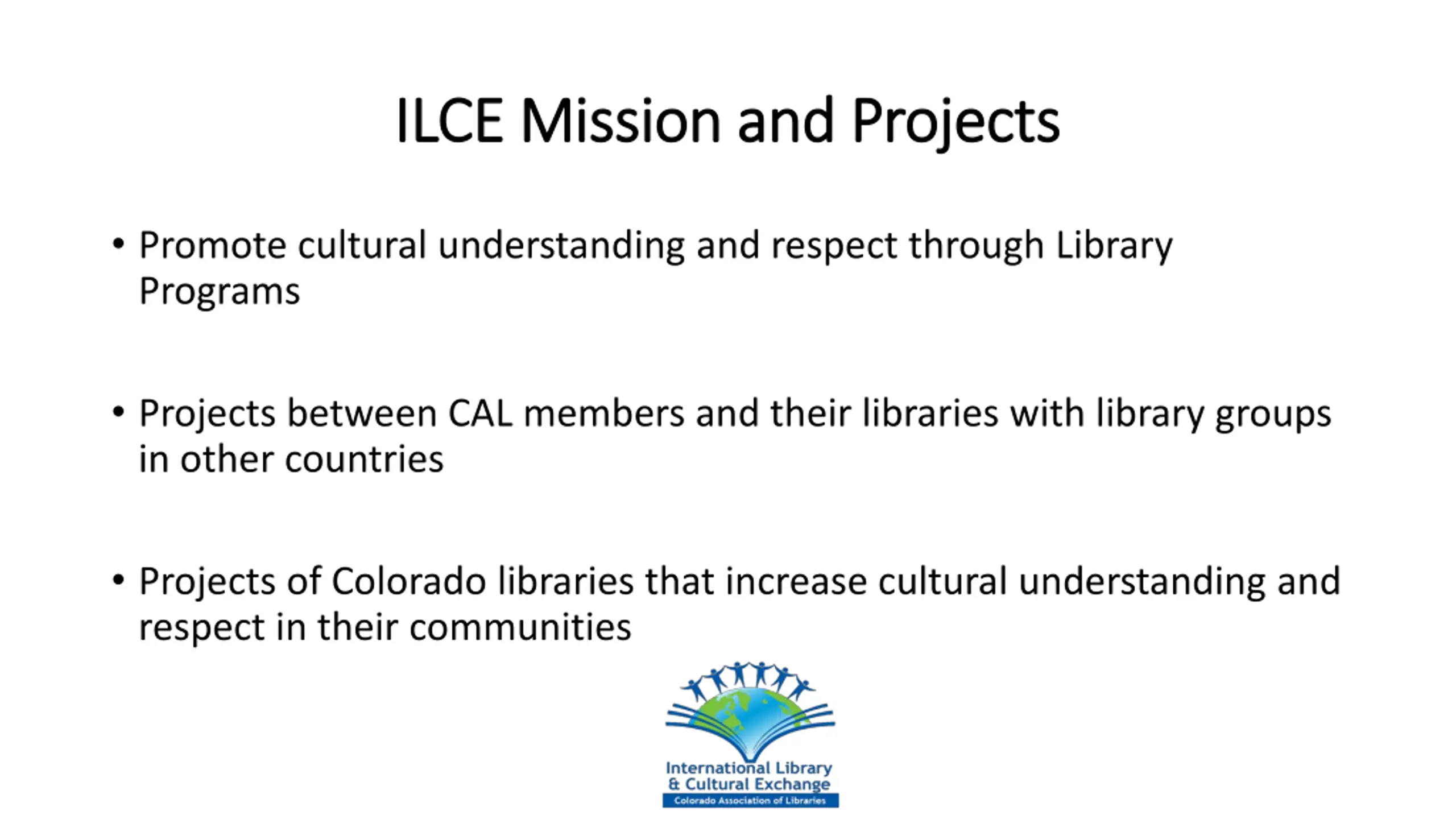 ILCE Mission and Projects

• Promote cultural understanding and respect through Library Programs

• Projects between CAL members and their libraries with library groups in other countries

• Projects of Colorado libraries that increase cultural understanding and respect in their communities

International Library
& Cultural Exchange
Colorado Association of Libraries